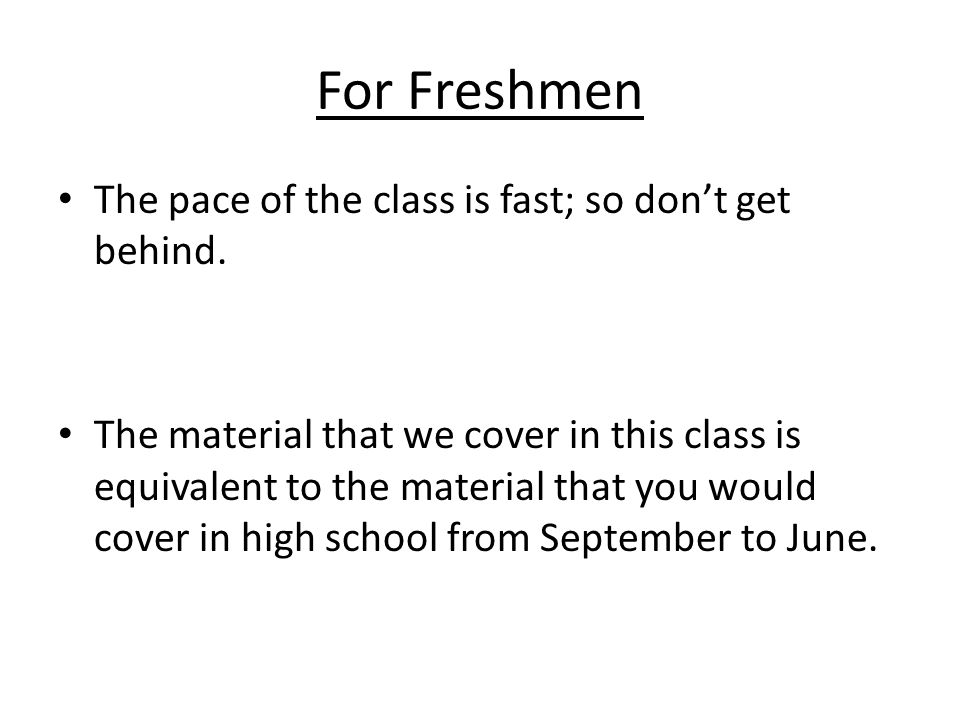 For Freshmen

• The pace of the class is fast; so don’t get behind.

• The material that we cover in this class is equivalent to the material that you would cover in high school from September to June.